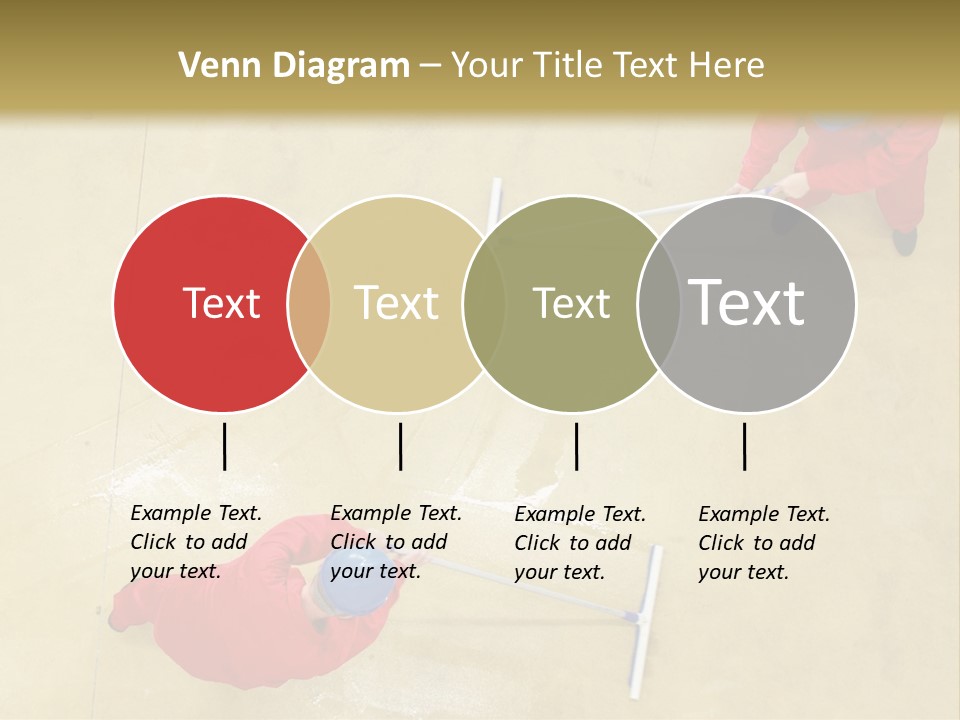 Venn Diagram – Your Title Text Here

Text

Text

Text

Text

Example Text. Click to add your text.

Example Text. Click to add your text.

Example Text. Click to add your text.

Example Text. Click to add your text.